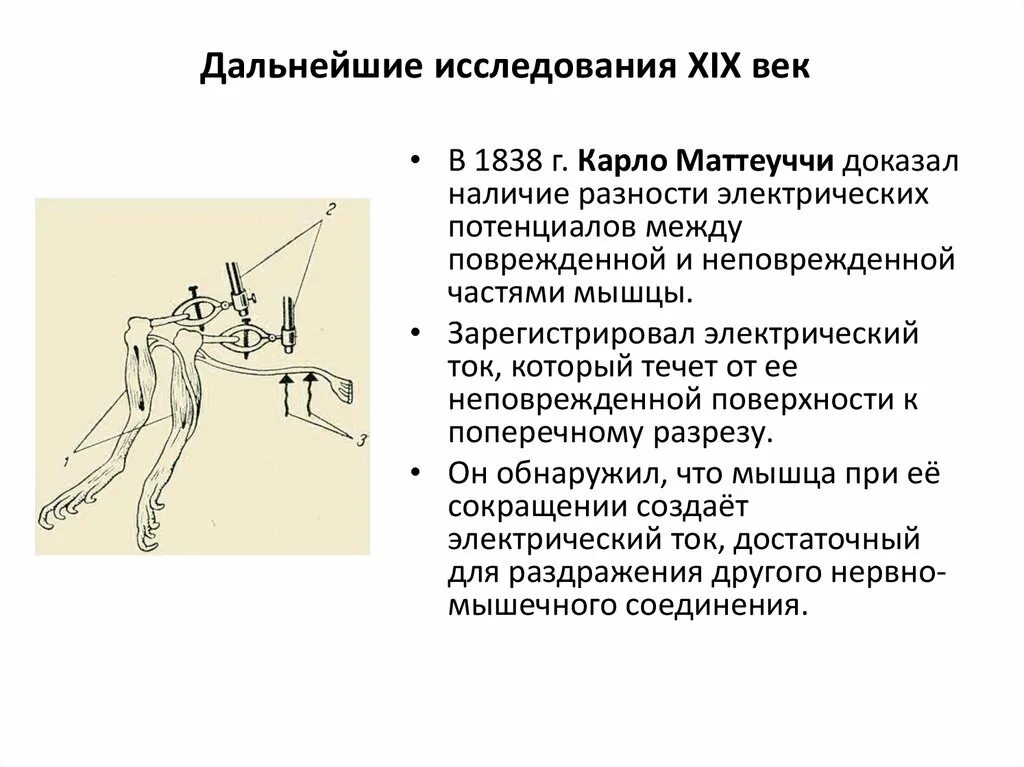 Дальнейшие исследования XIX век

2

1

3

• В 1838 г. Карло Маттеуччи доказал наличие разности электрических потенциалов между поврежденной и неповрежденной частями мышцы.

• Зарегистрировал электрический ток, который течет от ее неповрежденной поверхности к поперечному разрезу.

• Он обнаружил, что мышца при её сокращении создаёт электрический ток, достаточный для раздражения другого нервно-мышечного соединения.